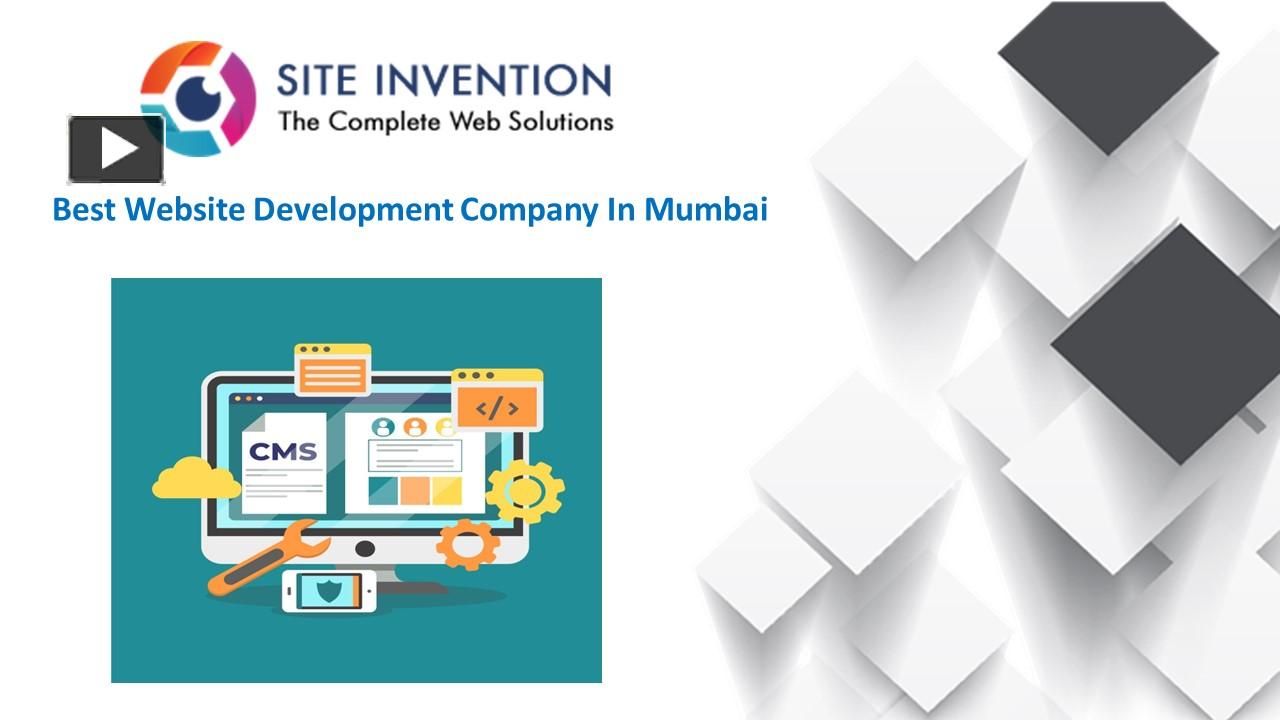 SITE INVENTION
The Complete Web Solutions

Best Website Development Company In Mumbai

CMS

</>